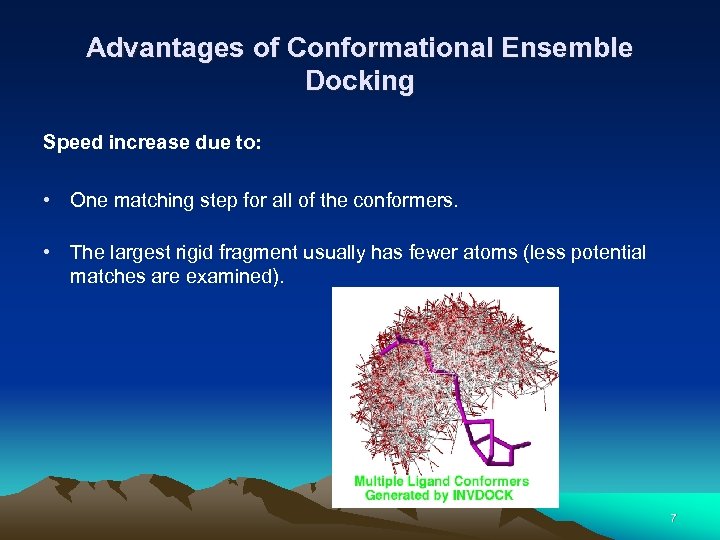 Advantages of Conformational Ensemble Docking

Speed increase due to:

• One matching step for all of the conformers.

• The largest rigid fragment usually has fewer atoms (less potential matches are examined).

Multiple Ligand Conformers Generated by INVDOCK

7